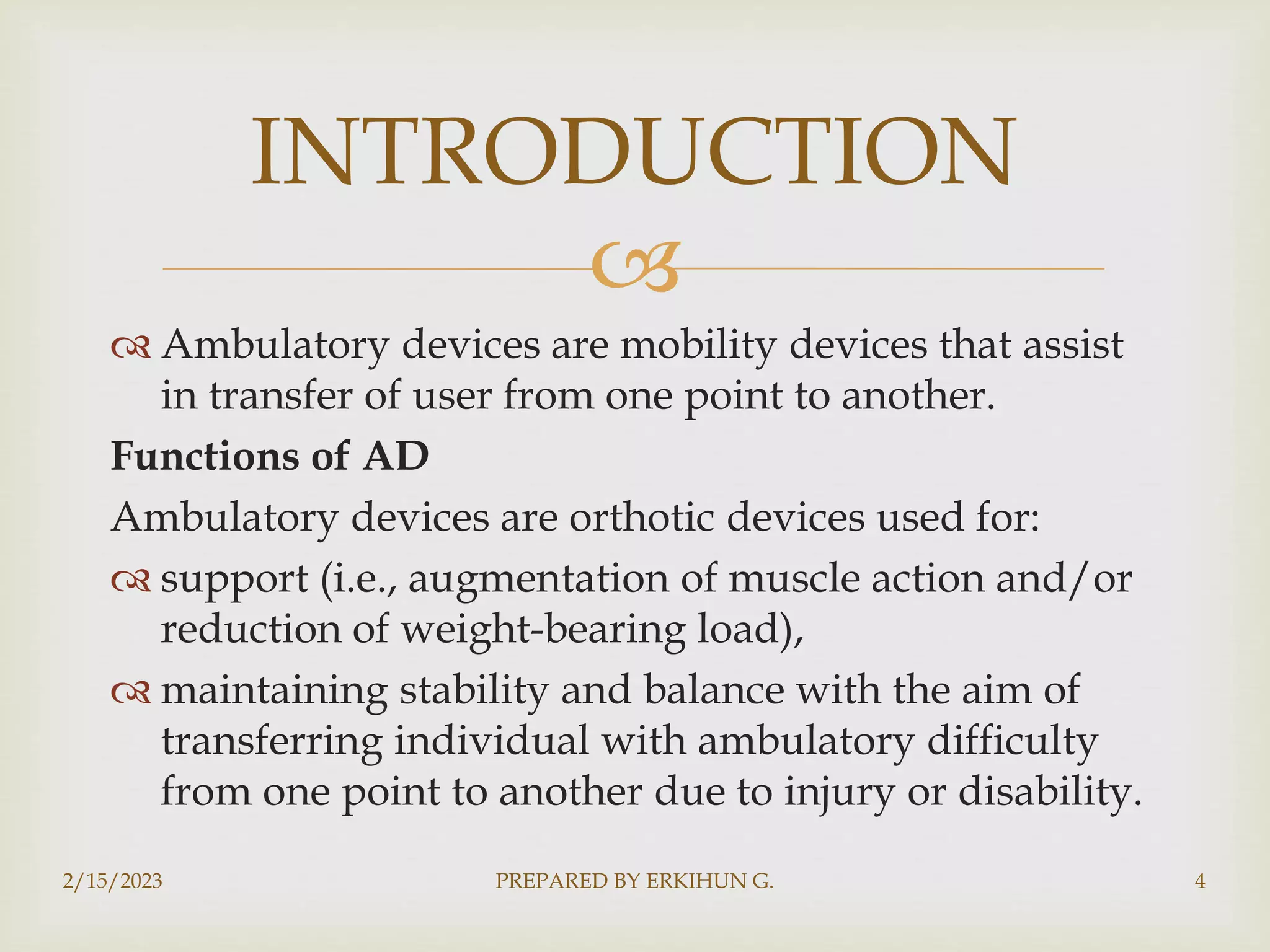 INTRODUCTION

Ambulatory devices are mobility devices that assist in transfer of user from one point to another.

**Functions of AD**

Ambulatory devices are orthotic devices used for:

support (i.e., augmentation of muscle action and/or reduction of weight-bearing load),

maintaining stability and balance with the aim of transferring individual with ambulatory difficulty from one point to another due to injury or disability.

2/15/2023 PREPARED BY ERKIHUN G. 4